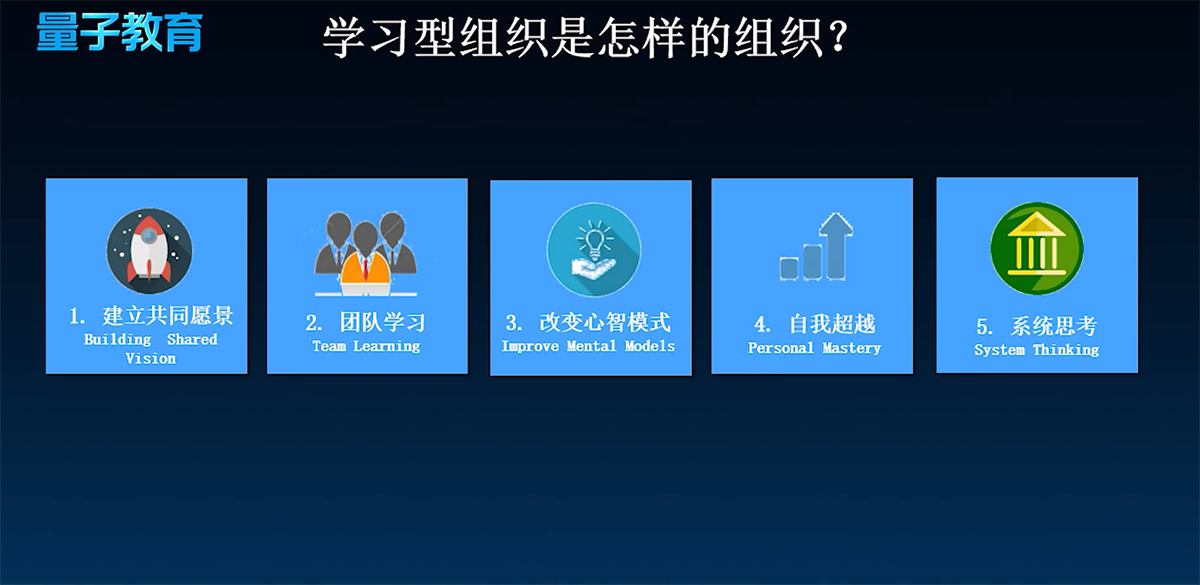 量子教育

学习型组织是怎样的组织？

1. 建立共同愿景
Building Shared Vision

2. 团队学习
Team Learning

3. 改变心智模式
Improve Mental Models

4. 自我超越
Personal Mastery

5. 系统思考
System Thinking